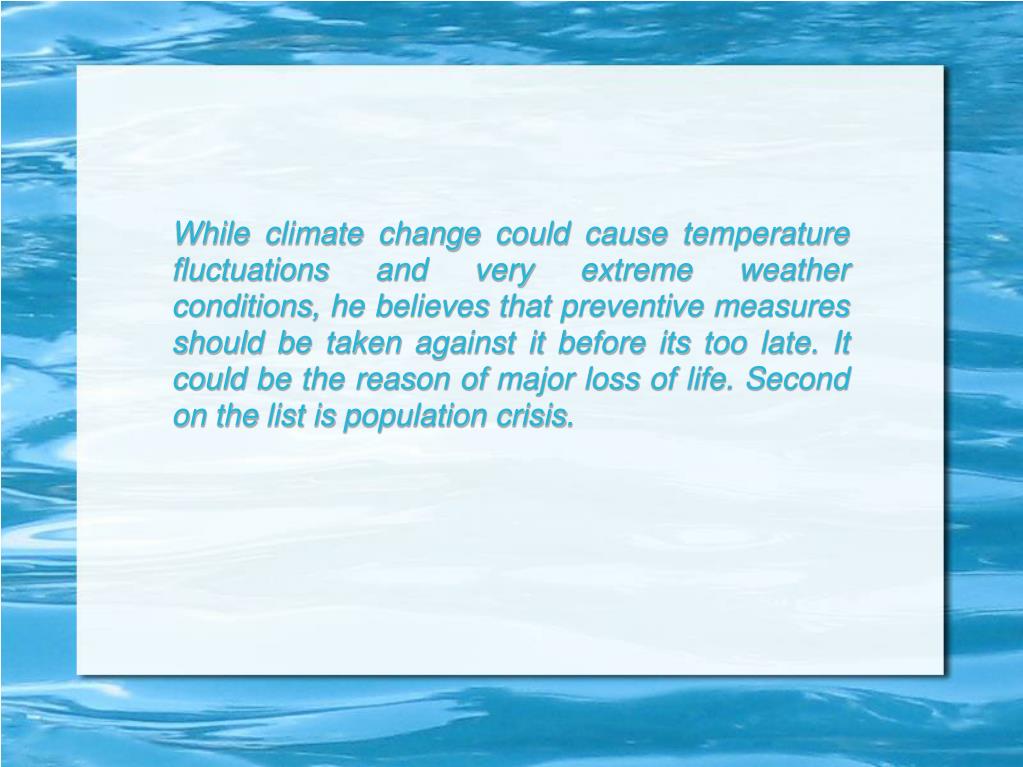 While climate change could cause temperature fluctuations and very extreme weather conditions, he believes that preventive measures should be taken against it before its too late. It could be the reason of major loss of life. Second on the list is population crisis.